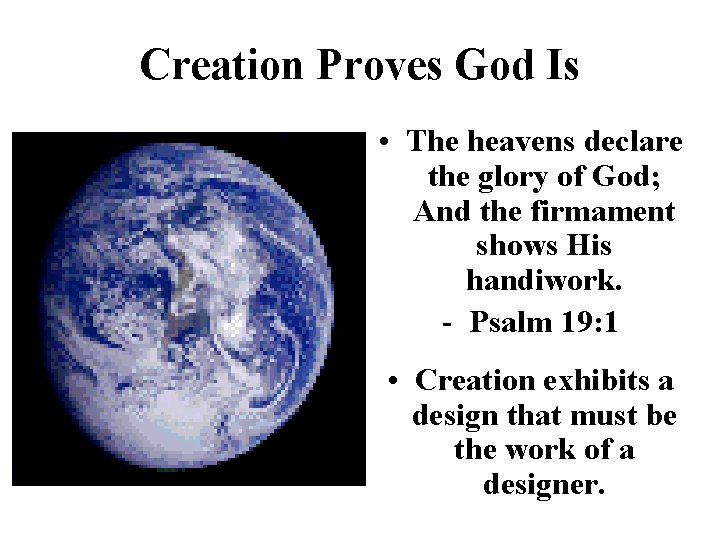 Creation Proves God Is

• The heavens declare the glory of God; And the firmament shows His handiwork.
- Psalm 19:1

• Creation exhibits a design that must be the work of a designer.